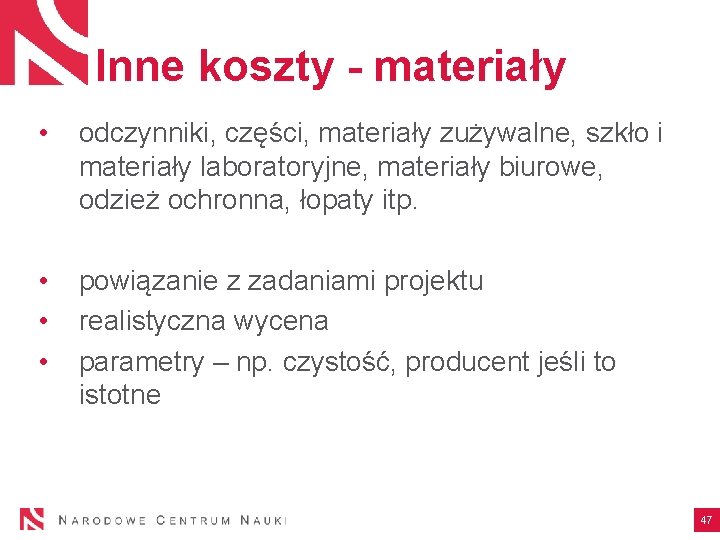 Inne koszty - materiały

• odczynniki, części, materiały zużywalne, szkło i materiały laboratoryjne, materiały biurowe, odzież ochronna, łopaty itp.

• powiązanie z zadaniami projektu
• realistyczna wycena
• parametry – np. czystość, producent jeśli to istotne

NARODOWE CENTRUM NAUKI

47